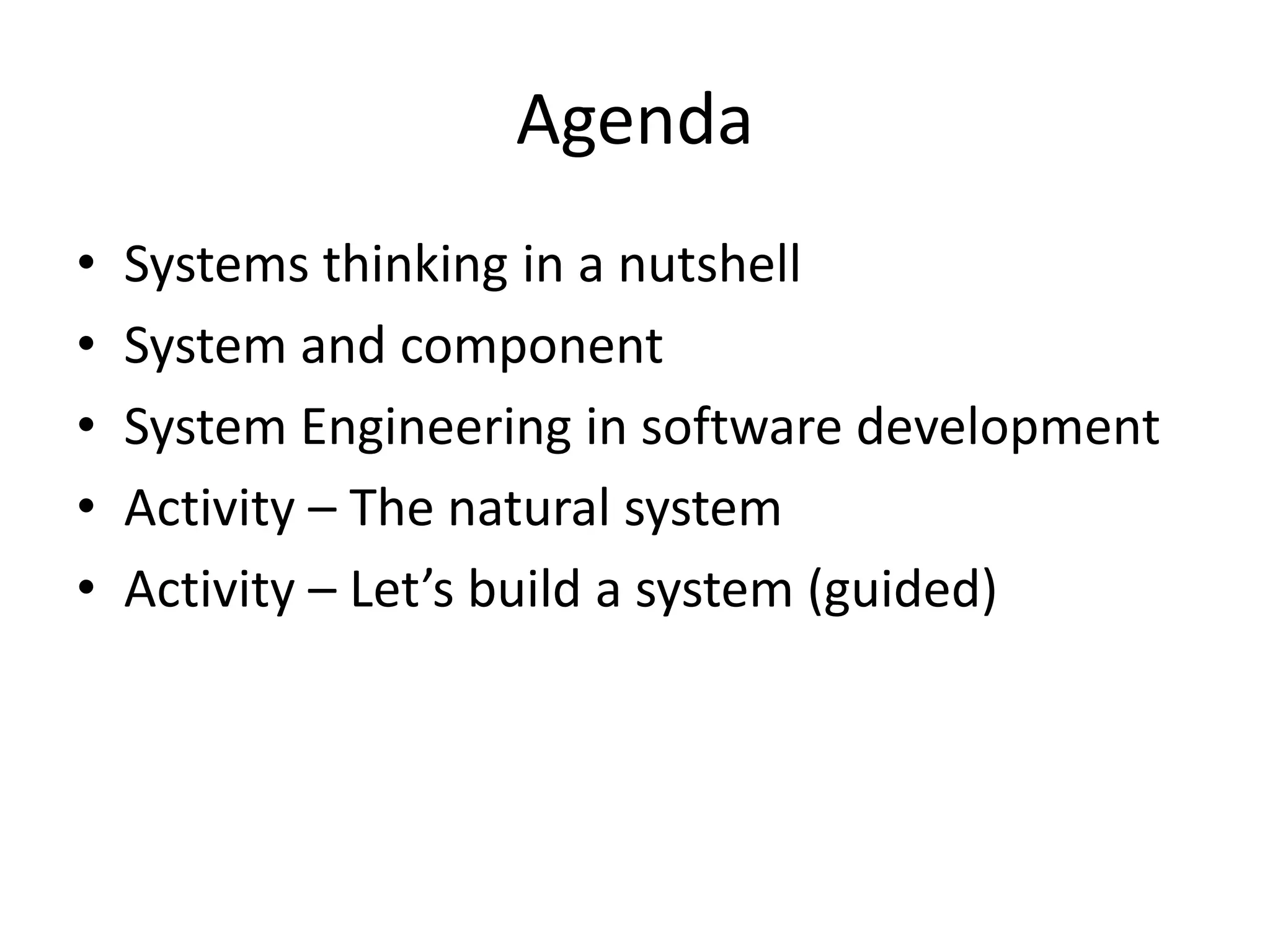 Agenda

• Systems thinking in a nutshell
• System and component
• System Engineering in software development
• Activity – The natural system
• Activity – Let’s build a system (guided)